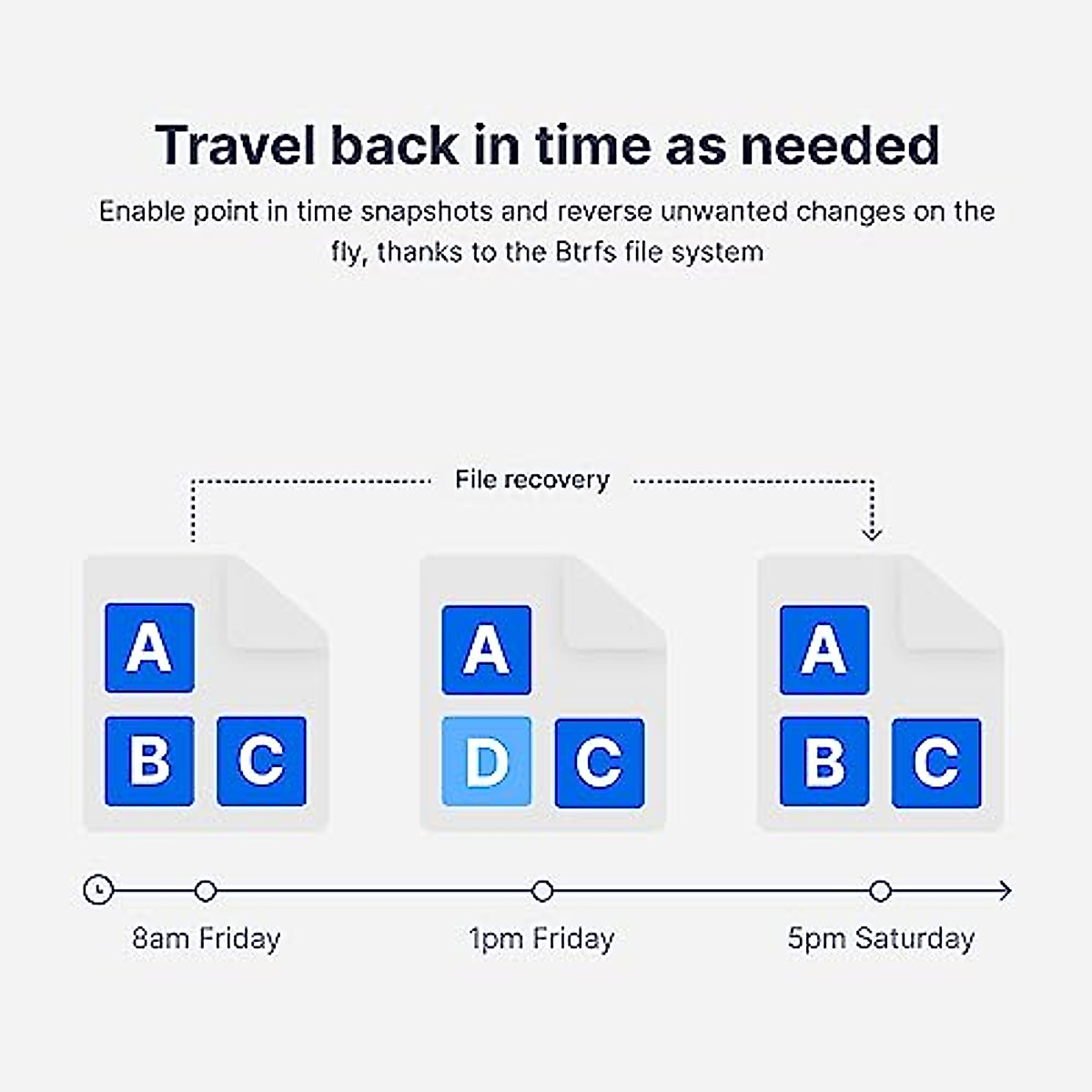 Travel back in time as needed

Enable point in time snapshots and reverse unwanted changes on the fly, thanks to the Btrfs file system

File recovery

A
B C

A
D C

A
B C

8am Friday

1pm Friday

5pm Saturday